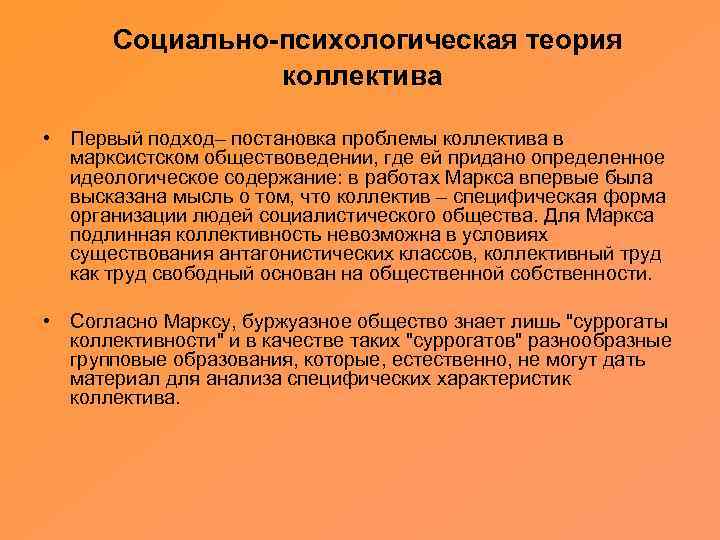 Социально-психологическая теория коллектива

• Первый подход– постановка проблемы коллектива в марксистском обществоведении, где ей придано определенное идеологическое содержание: в работах Маркса впервые была высказана мысль о том, что коллектив – специфическая форма организации людей социалистического общества. Для Маркса подлинная коллективность невозможна в условиях существования антагонистических классов, коллективный труд как труд свободный основан на общественной собственности.

• Согласно Марксу, буржуазное общество знает лишь "суррогаты коллективности" и в качестве таких "суррогатов" разнообразные групповые образования, которые, естественно, не могут дать материал для анализа специфических характеристик коллектива.